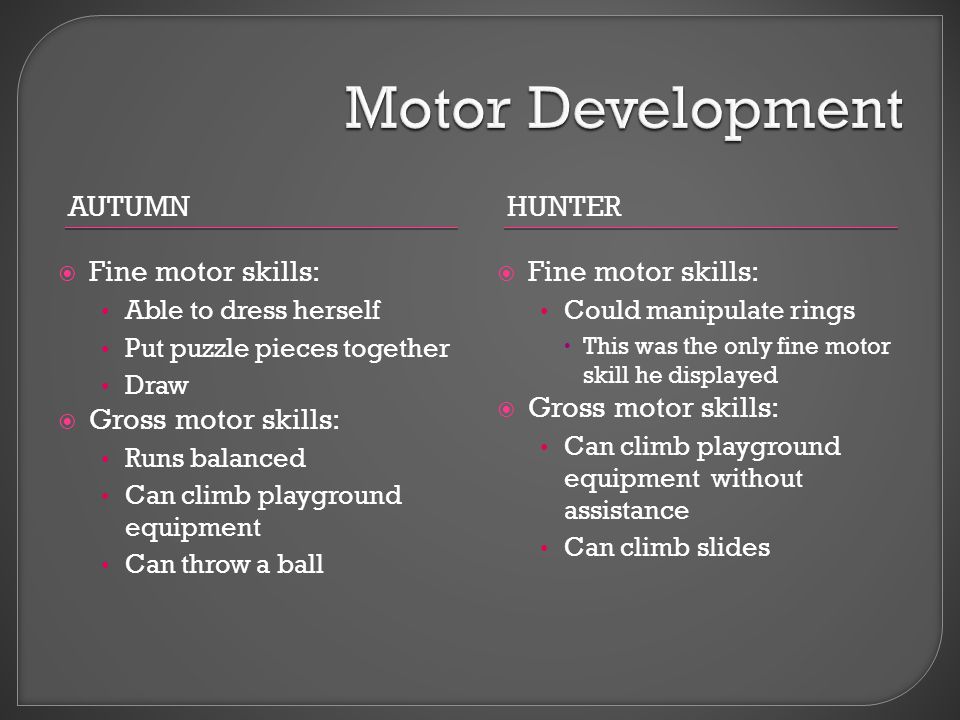 Motor Development

AUTUMN

Fine motor skills:
- Able to dress herself
- Put puzzle pieces together
- Draw

Gross motor skills:
- Runs balanced
- Can climb playground equipment
- Can throw a ball

HUNTER

Fine motor skills:
- Could manipulate rings
  - This was the only fine motor skill he displayed

Gross motor skills:
- Can climb playground equipment without assistance
- Can climb slides